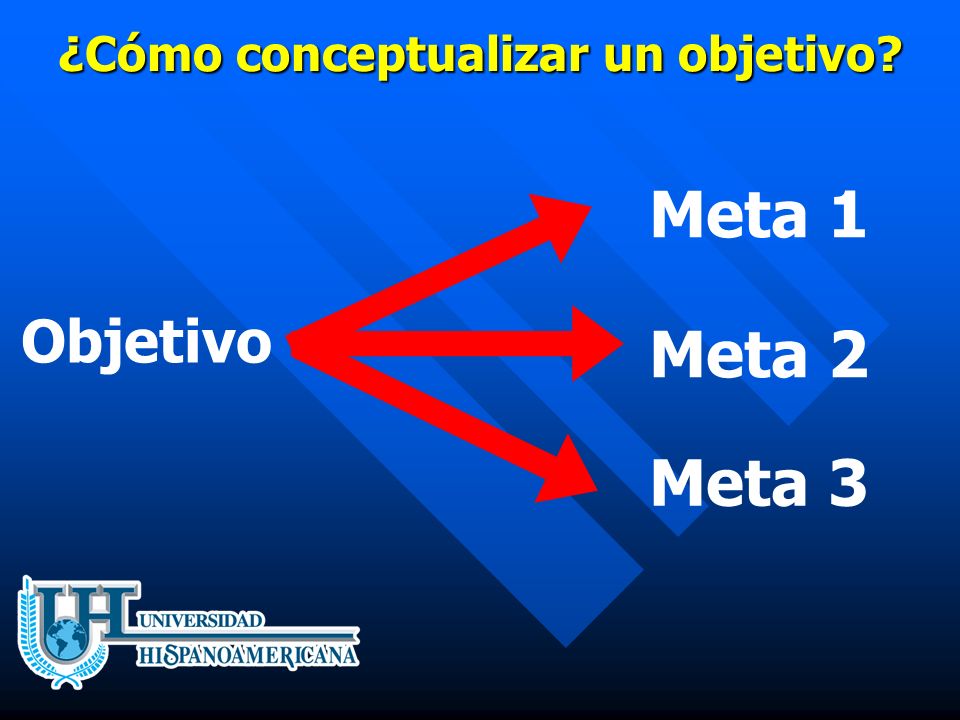 ¿Cómo conceptualizar un objetivo?

Objetivo

Meta 1

Meta 2

Meta 3

UH UNIVERSIDAD HISPANOAMERICANA